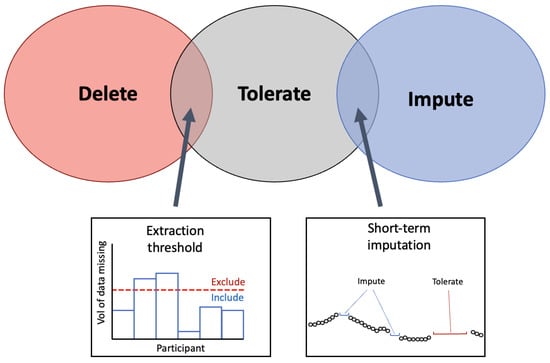 Delete

Tolerate

Impute

Extraction threshold

Vol of data missing

Exclude

Include

Participant

Short-term imputation

Impute

Tolerate